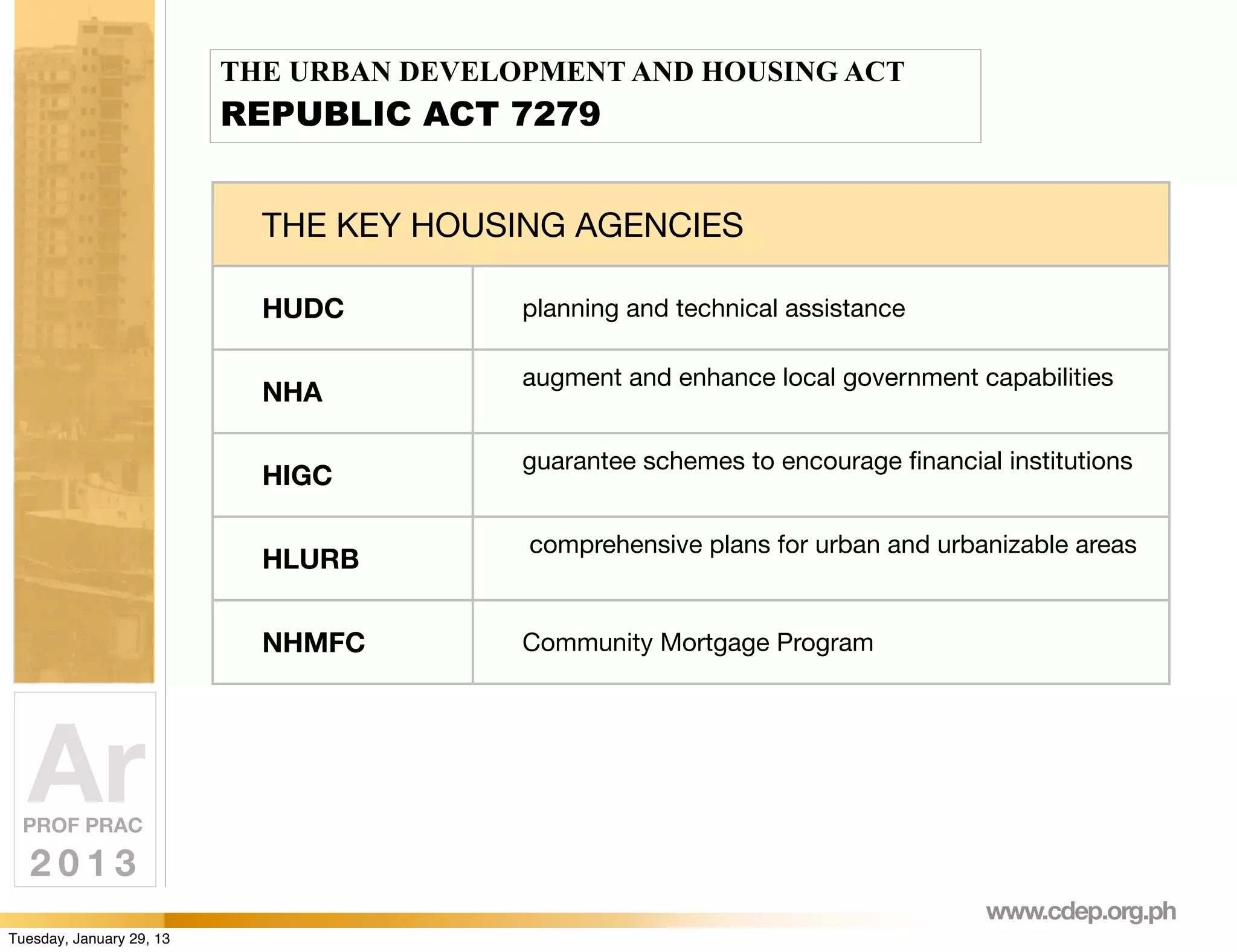 THE URBAN DEVELOPMENT AND HOUSING ACT
REPUBLIC ACT 7279

| THE KEY HOUSING AGENCIES | |
|---|---|
| HUDC | planning and technical assistance |
| NHA | augment and enhance local government capabilities |
| HIGC | guarantee schemes to encourage financial institutions |
| HLURB | comprehensive plans for urban and urbanizable areas |
| NHMFC | Community Mortgage Program |

Ar
PROF PRAC
2013

www.cdep.org.ph

Tuesday, January 29, 13